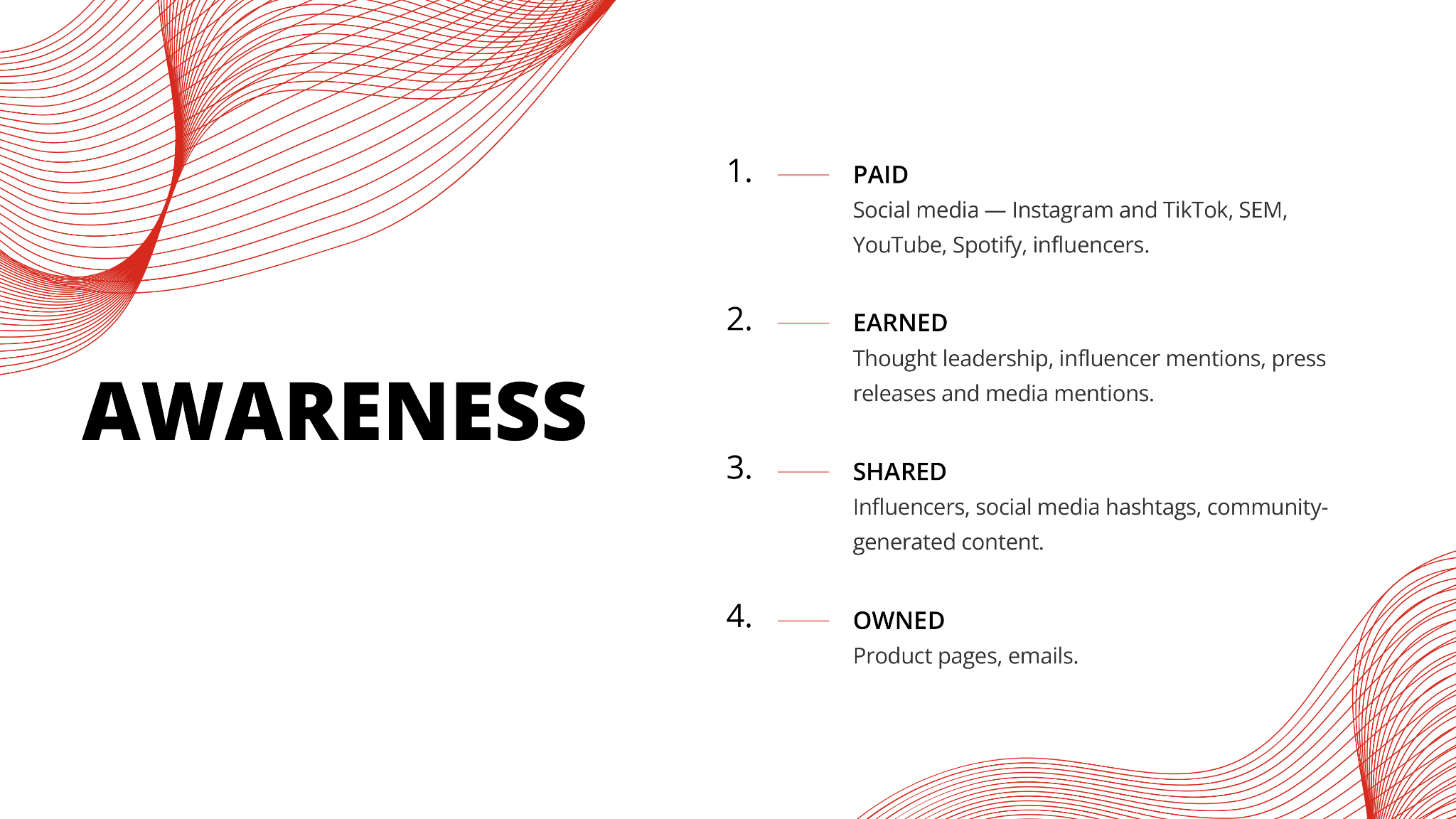 AWARENESS

1. PAID
Social media — Instagram and TikTok, SEM, YouTube, Spotify, influencers.

2. EARNED
Thought leadership, influencer mentions, press releases and media mentions.

3. SHARED
Influencers, social media hashtags, community-generated content.

4. OWNED
Product pages, emails.